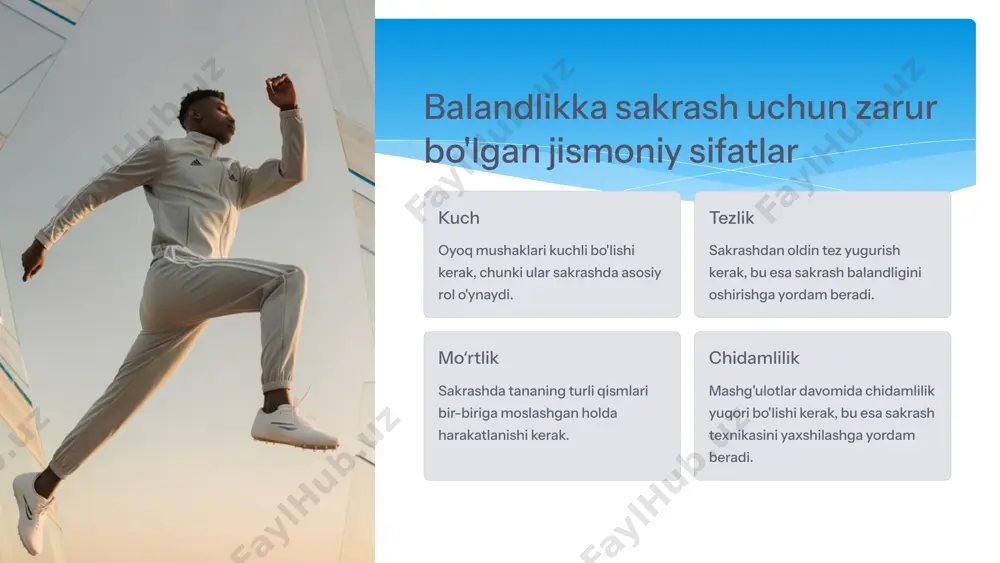 Balandlikka sakrash uchun zarur bo'lgan jismoniy sifatlar

Kuch

Oyoq mushaklari kuchli bo'lishi kerak, chunki ular sakrashda asosiy rol o'ynaydi.

Tezlik

Sakrashdan oldin tez yugurish kerak, bu esa sakrash balandligini oshirishga yordam beradi.

Mo'rtlik

Sakrashda tananing turli qismlari bir-biriga moslashgan holda harakatlanishi kerak.

Chidamlilik

Mashg'ulotlar davomida chidamlilik yuqori bo'lishi kerak, bu esa sakrash texnikasini yaxshilashga yordam beradi.

FaylHub.uz